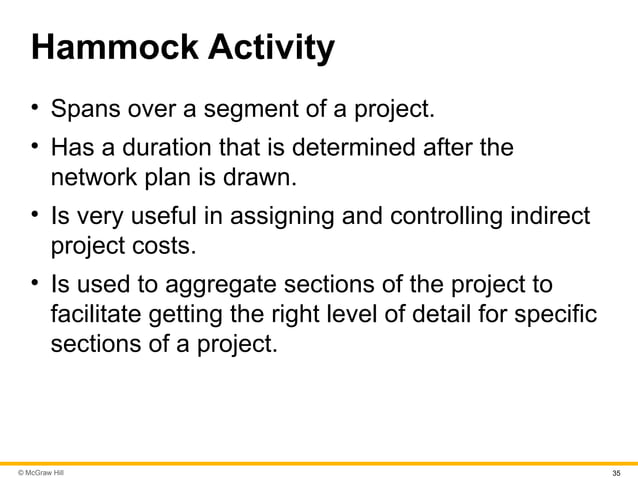 Hammock Activity

• Spans over a segment of a project.

• Has a duration that is determined after the network plan is drawn.

• Is very useful in assigning and controlling indirect project costs.

• Is used to aggregate sections of the project to facilitate getting the right level of detail for specific sections of a project.

© McGraw Hill

35